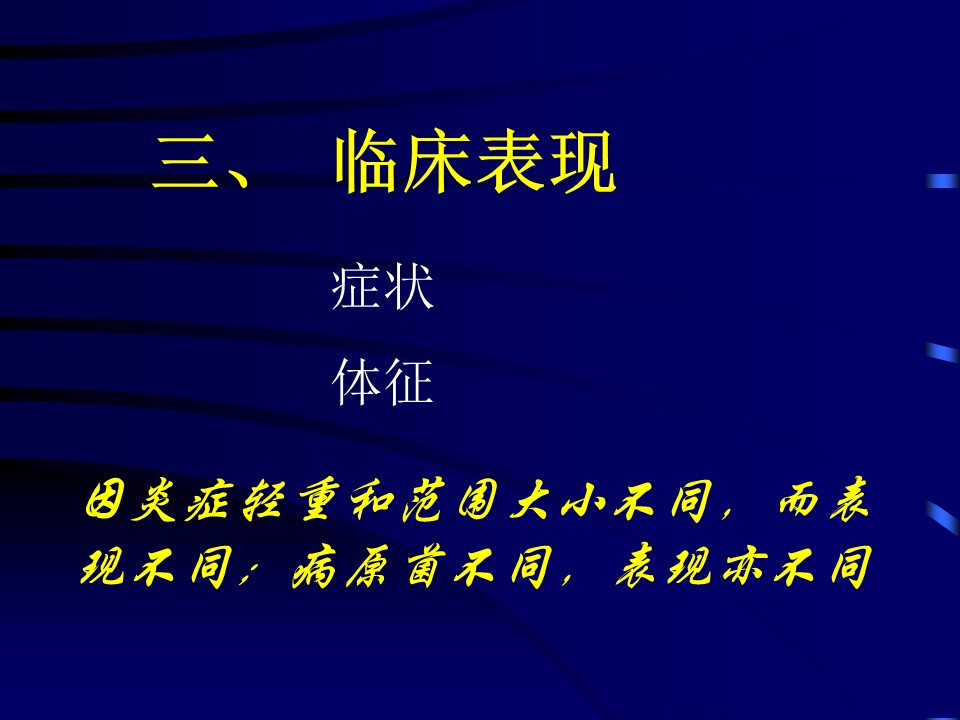 三、 临床表现

症状

体征

因炎症轻重和范围大小不同，而表现不同；病原菌不同，表现亦不同